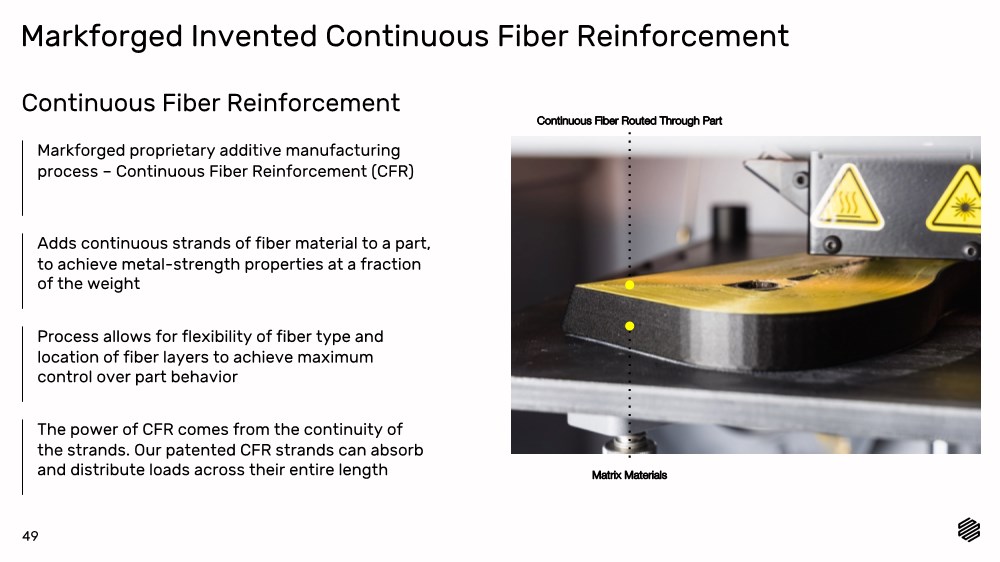 Markforged Invented Continuous Fiber Reinforcement

Continuous Fiber Reinforcement

Markforged proprietary additive manufacturing process – Continuous Fiber Reinforcement (CFR)

Adds continuous strands of fiber material to a part, to achieve metal-strength properties at a fraction of the weight

Process allows for flexibility of fiber type and location of fiber layers to achieve maximum control over part behavior

The power of CFR comes from the continuity of the strands. Our patented CFR strands can absorb and distribute loads across their entire length

Continuous Fiber Routed Through Part

Matrix Materials

49